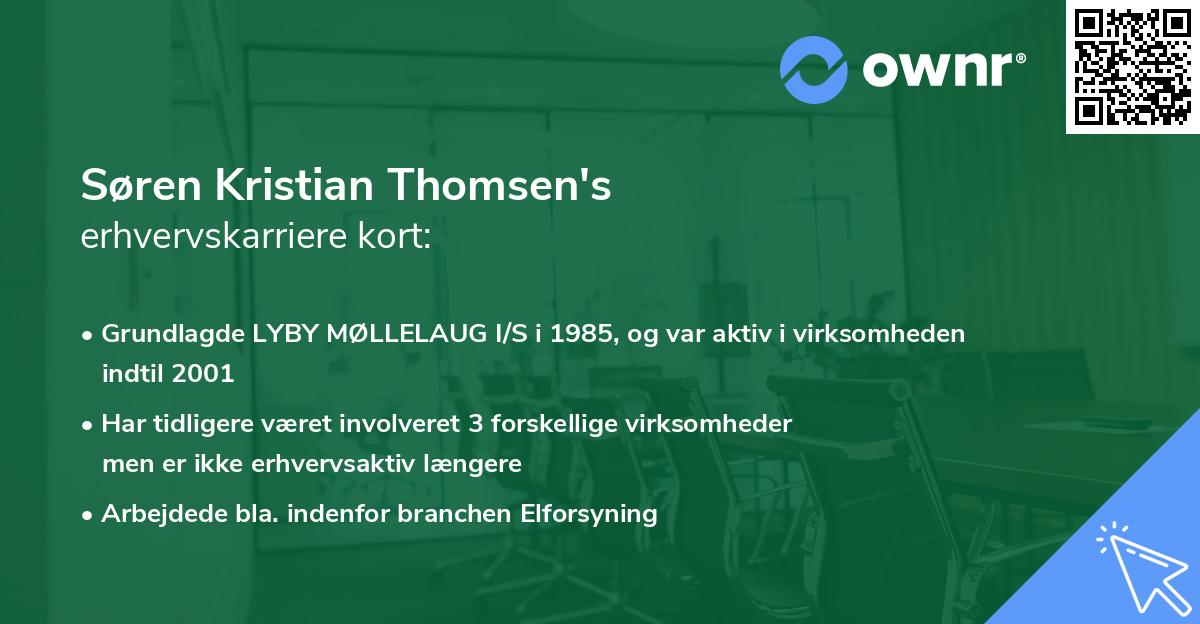 ownr®

Søren Kristian Thomsen's erhvervskarriere kort:

• Grundlagde LYBY MØLLELAUG I/S i 1985, og var aktiv i virksomheden indtil 2001

• Har tidligere været involveret 3 forskellige virksomheder men er ikke erhvervsaktiv længere

• Arbejdede bla. indenfor branchen Elforsyning